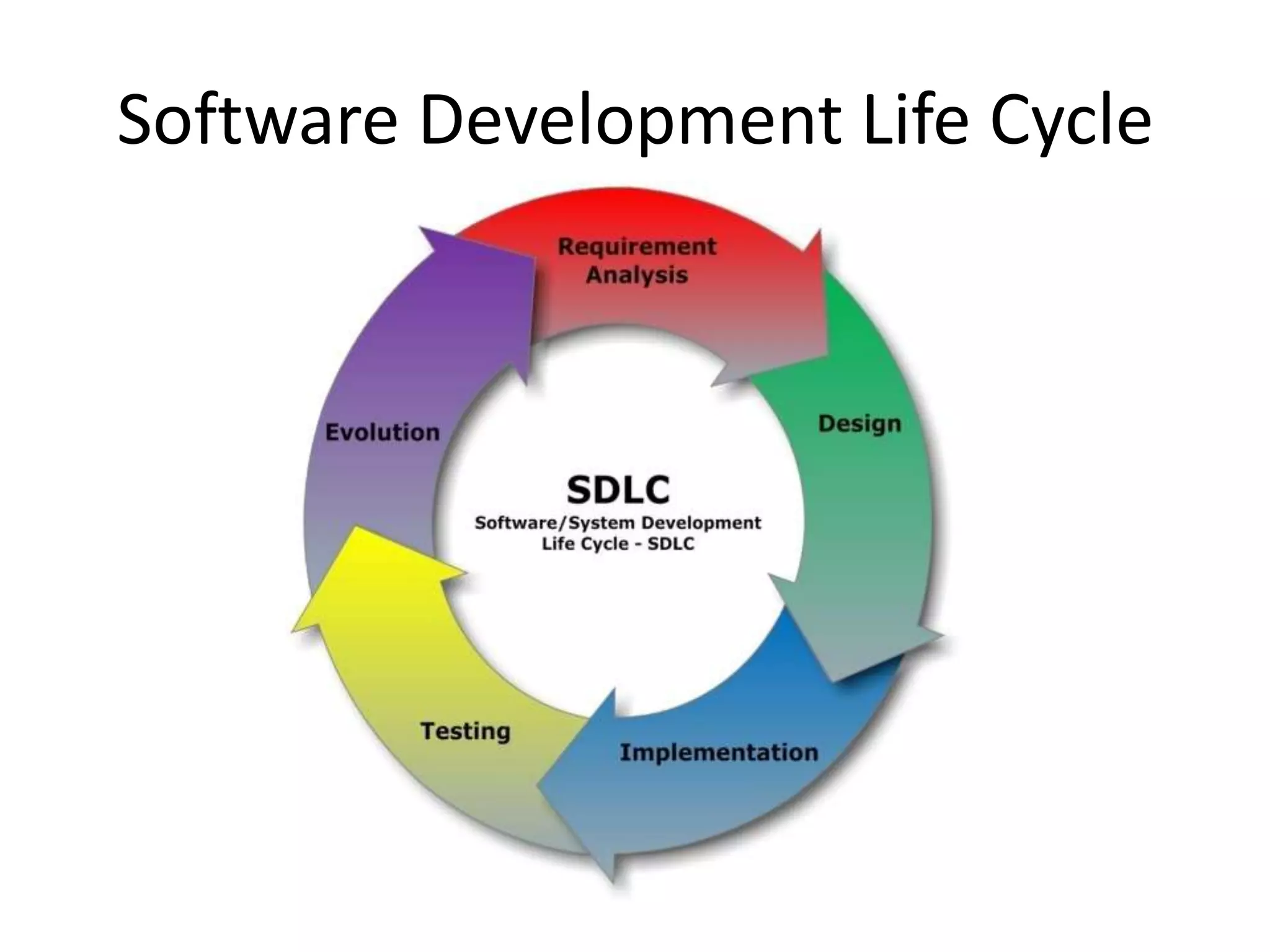 Software Development Life Cycle

Requirement Analysis

Design

Implementation

Testing

Evolution

SDLC
Software/System Development Life Cycle - SDLC